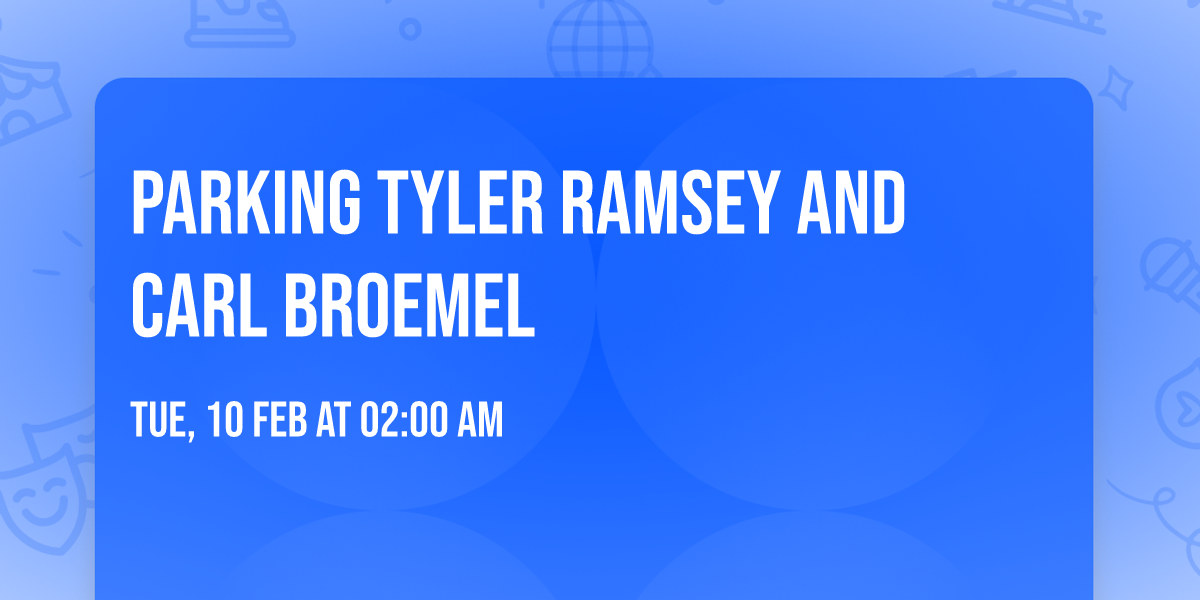 PARKING TYLER RAMSEY AND CARL BROEMEL

TUE, 10 FEB AT 02:00 AM